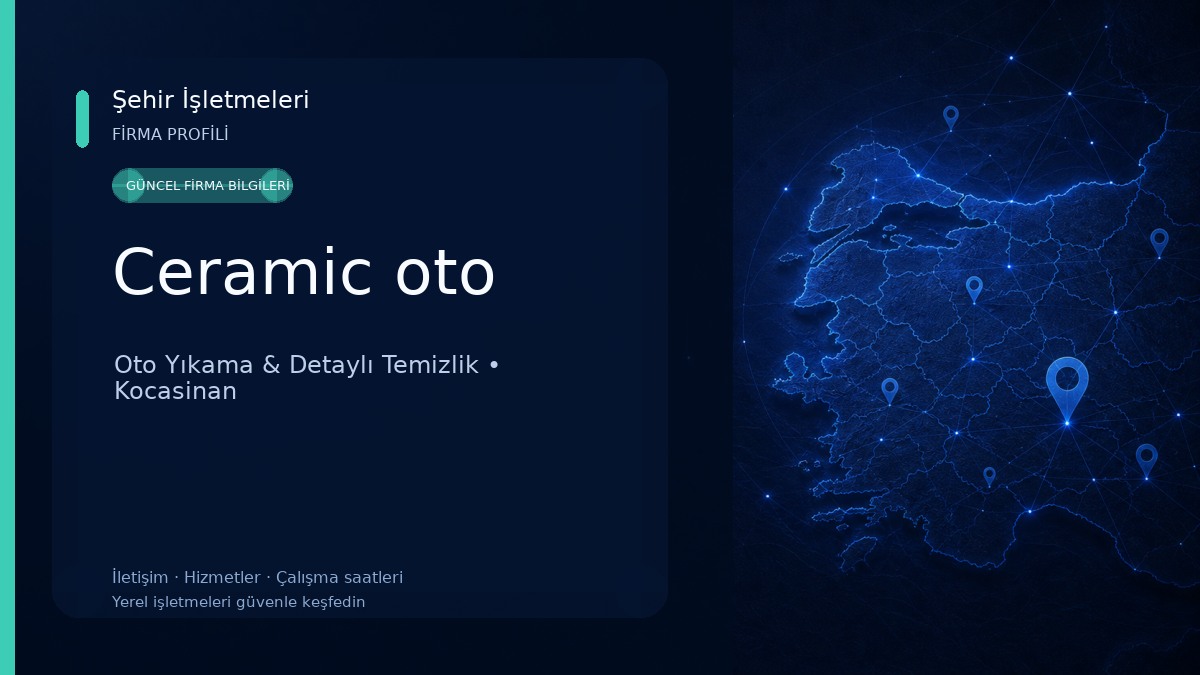 Şehir İşletmeleri
FİRMA PROFİLİ

GÜNCEL FİRMA BİLGİLERİ

Ceramic oto

Oto Yıkama & Detaylı Temizlik • Kocasinan

İletişim · Hizmetler · Çalışma saatleri
Yerel işletmeleri güvenle keşfedin